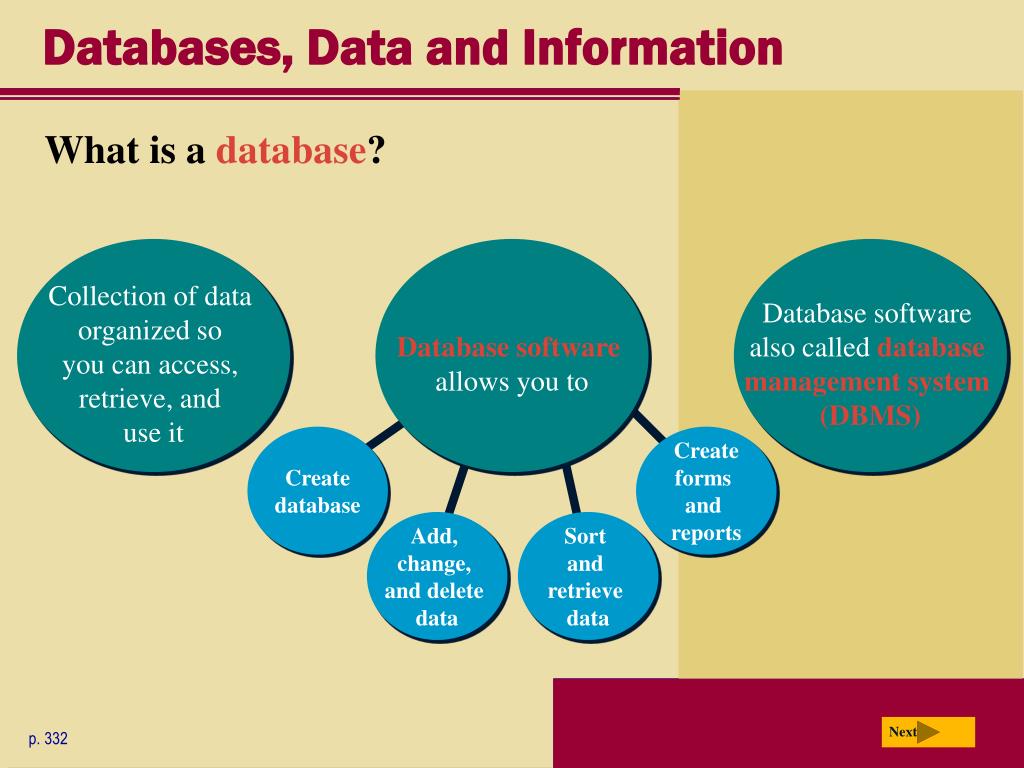 Databases, Data and Information

What is a database?

Collection of data organized so you can access, retrieve, and use it

Database software allows you to

Database software also called database management system (DBMS)

Create database

Add, change, and delete data

Sort and retrieve data

Create forms and reports

p. 332

Next